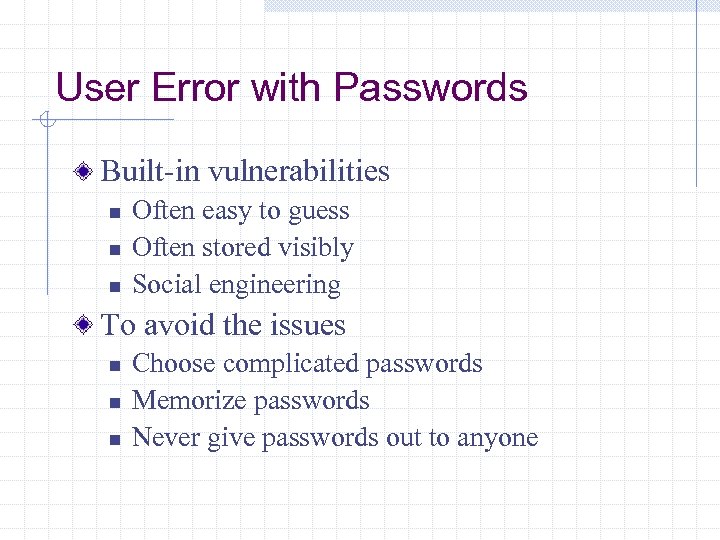 User Error with Passwords

Built-in vulnerabilities

Often easy to guess

Often stored visibly

Social engineering

To avoid the issues

Choose complicated passwords

Memorize passwords

Never give passwords out to anyone